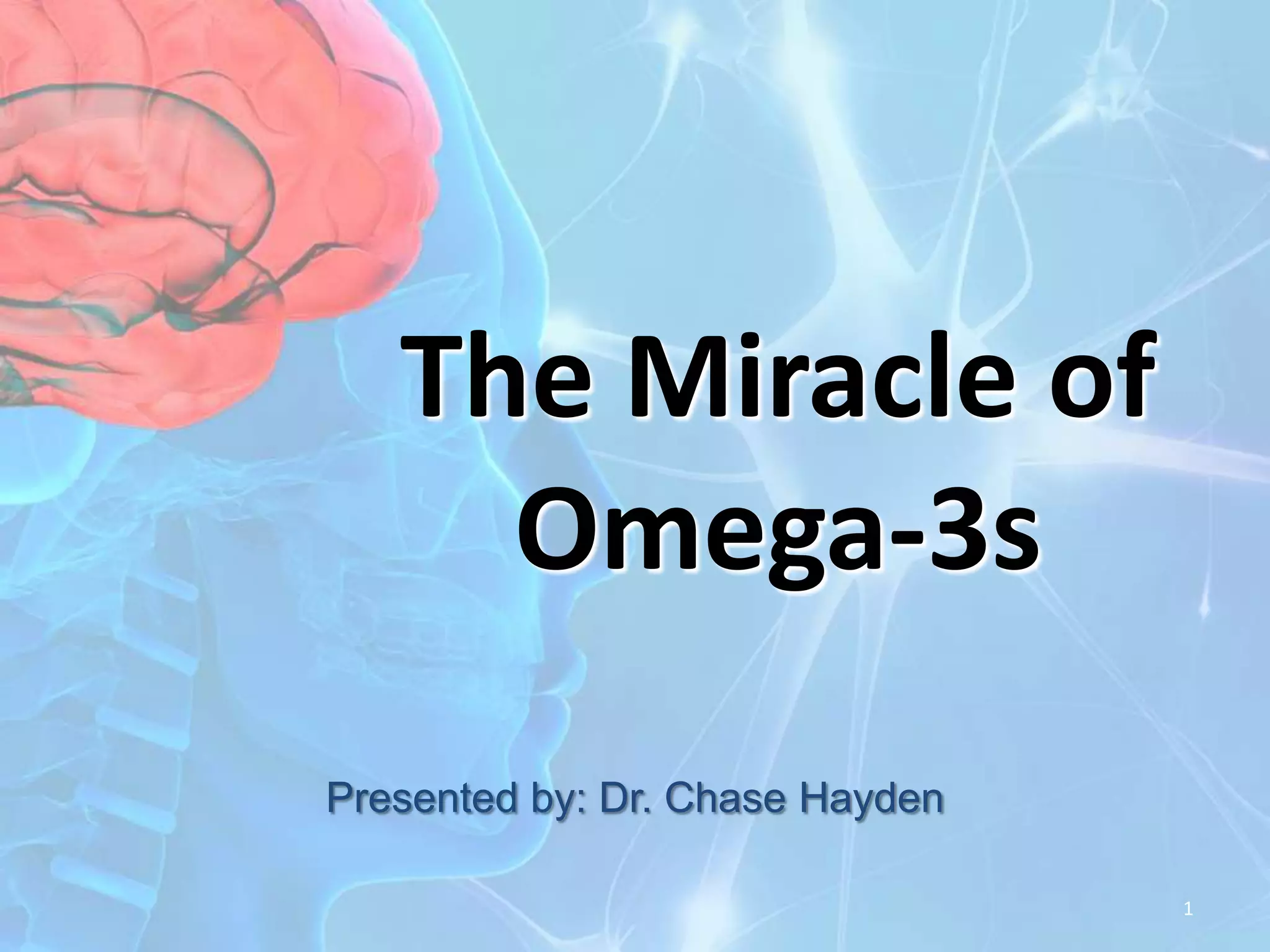 The Miracle of Omega-3s

Presented by: Dr. Chase Hayden

1